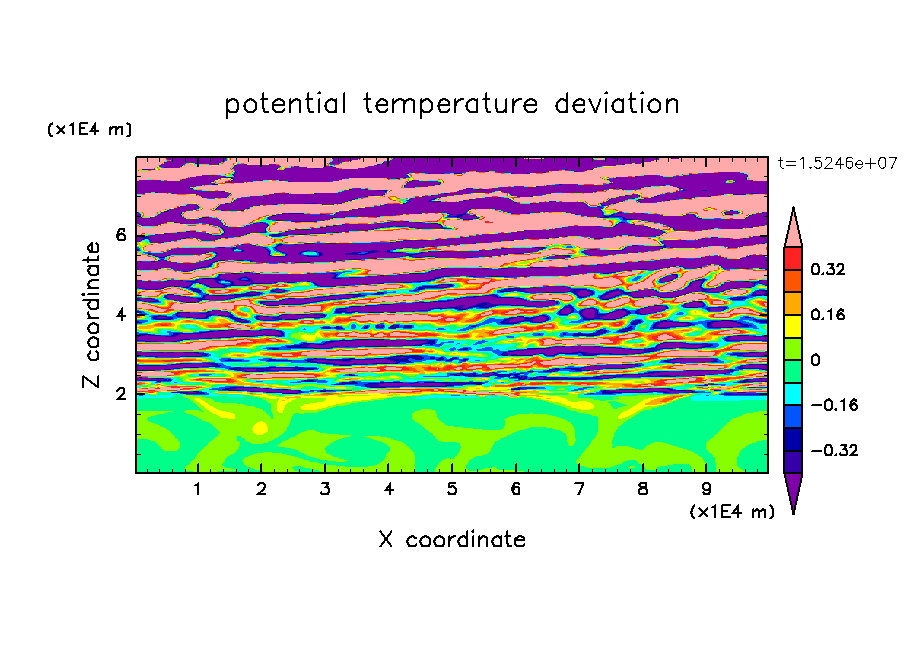 potential temperature deviation

(x1E4 m)

t=1.5246e+07

Z coordinate

6
4
2

0.32
0.16
0
−0.16
−0.32

1 2 3 4 5 6 7 8 9

(x1E4 m)

X coordinate